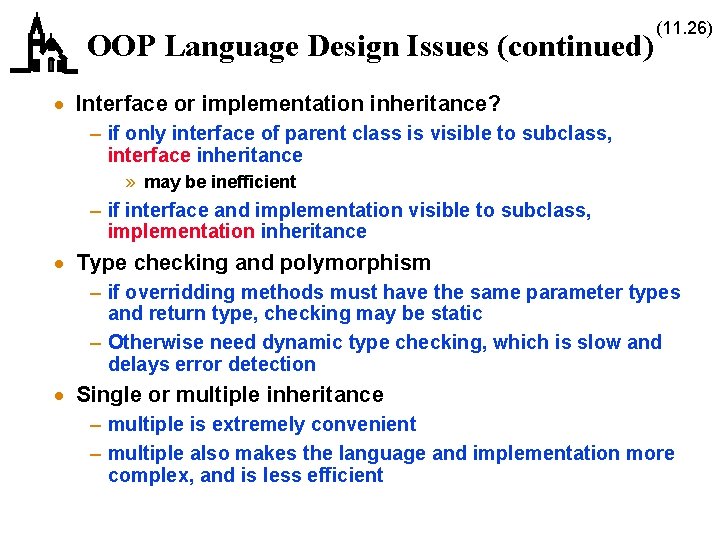 OOP Language Design Issues (continued) (11.26)

• Interface or implementation inheritance?
– if only interface of parent class is visible to subclass, interface inheritance
» may be inefficient
– if interface and implementation visible to subclass, implementation inheritance

• Type checking and polymorphism
– if overridding methods must have the same parameter types and return type, checking may be static
– Otherwise need dynamic type checking, which is slow and delays error detection

• Single or multiple inheritance
– multiple is extremely convenient
– multiple also makes the language and implementation more complex, and is less efficient